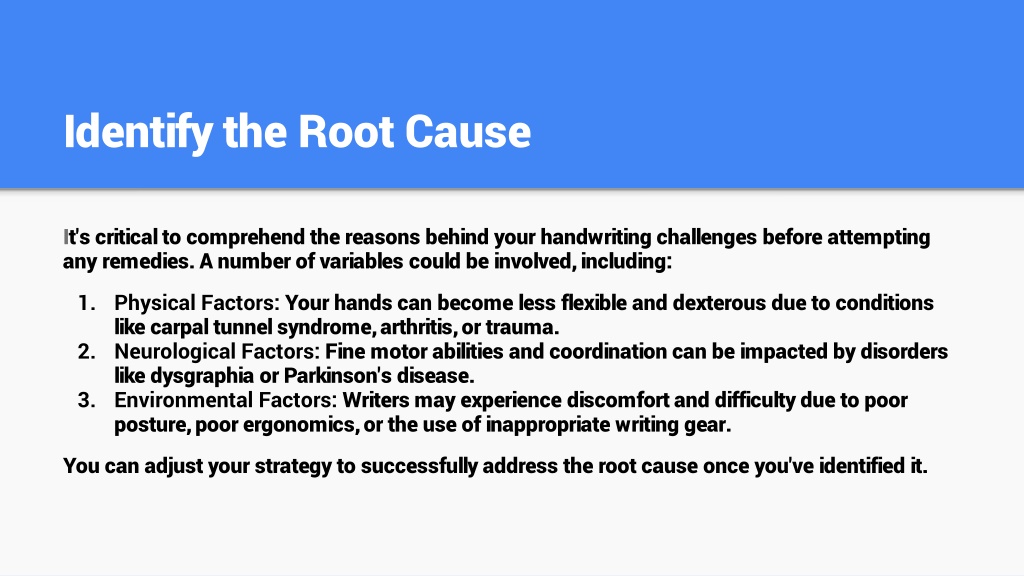 Identify the Root Cause

It's critical to comprehend the reasons behind your handwriting challenges before attempting any remedies. A number of variables could be involved, including:

1. Physical Factors: Your hands can become less flexible and dexterous due to conditions like carpal tunnel syndrome, arthritis, or trauma.
2. Neurological Factors: Fine motor abilities and coordination can be impacted by disorders like dysgraphia or Parkinson's disease.
3. Environmental Factors: Writers may experience discomfort and difficulty due to poor posture, poor ergonomics, or the use of inappropriate writing gear.

You can adjust your strategy to successfully address the root cause once you've identified it.